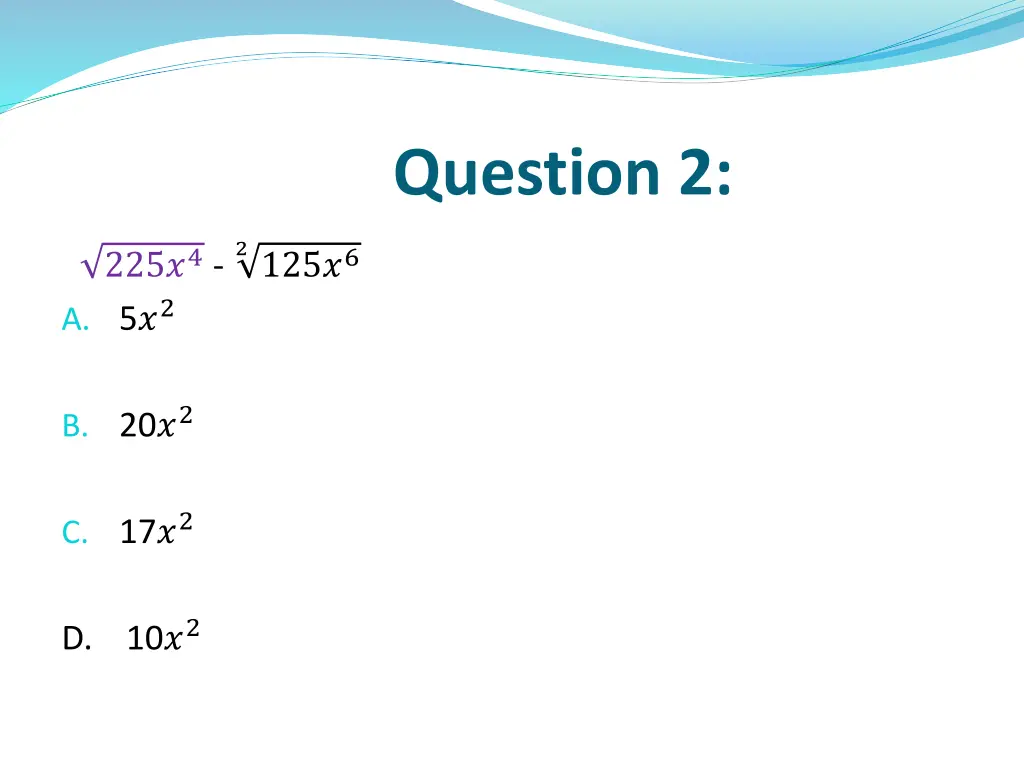 Question 2:

$\sqrt{225x^4}$ - $\sqrt[2]{125x^6}$

A. $5x^2$

B. $20x^2$

C. $17x^2$

D. $10x^2$